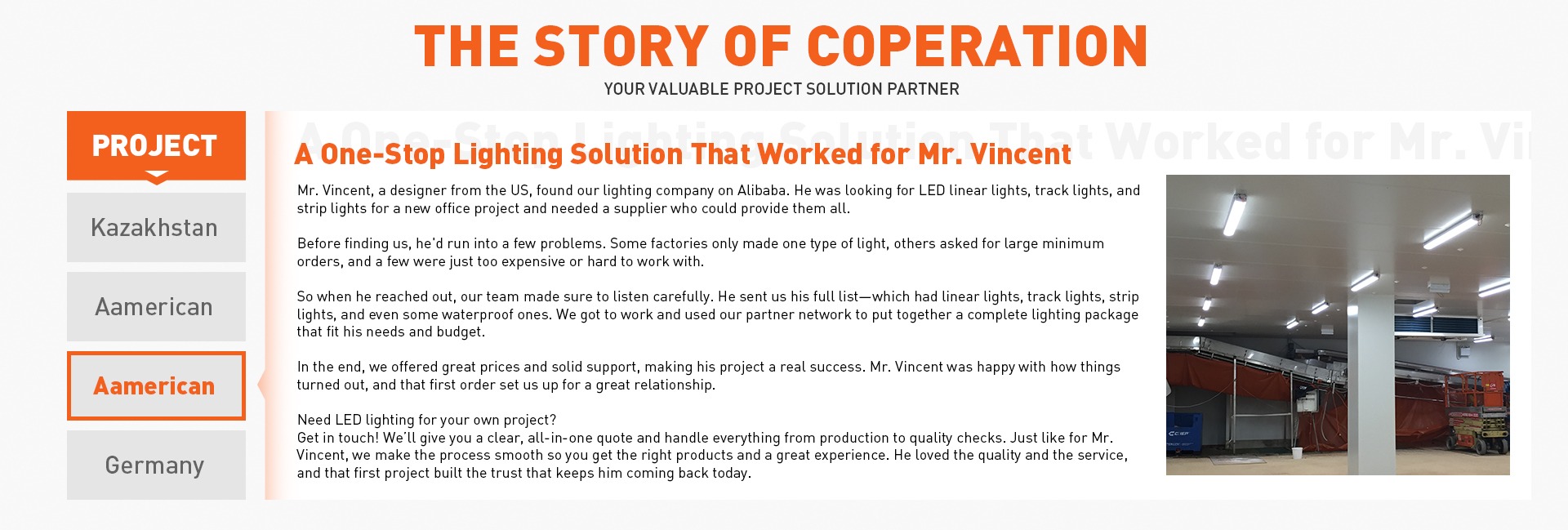 THE STORY OF COPERATION
YOUR VALUABLE PROJECT SOLUTION PARTNER

PROJECT

Kazakhstan

Aamerican

Aamerican

Germany

A One-Stop Lighting Solution That Worked for Mr. Vi

A One-Stop Lighting Solution That Worked for Mr. Vincent

Mr. Vincent, a designer from the US, found our lighting company on Alibaba. He was looking for LED linear lights, track lights, and strip lights for a new office project and needed a supplier who could provide them all.

Before finding us, he'd run into a few problems. Some factories only made one type of light, others asked for large minimum orders, and a few were just too expensive or hard to work with.

So when he reached out, our team made sure to listen carefully. He sent us his full list—which had linear lights, track lights, strip lights, and even some waterproof ones. We got to work and used our partner network to put together a complete lighting package that fit his needs and budget.

In the end, we offered great prices and solid support, making his project a real success. Mr. Vincent was happy with how things turned out, and that first order set us up for a great relationship.

Need LED lighting for your own project?
Get in touch! We'll give you a clear, all-in-one quote and handle everything from production to quality checks. Just like for Mr. Vincent, we make the process smooth so you get the right products and a great experience. He loved the quality and the service, and that first project built the trust that keeps him coming back today.